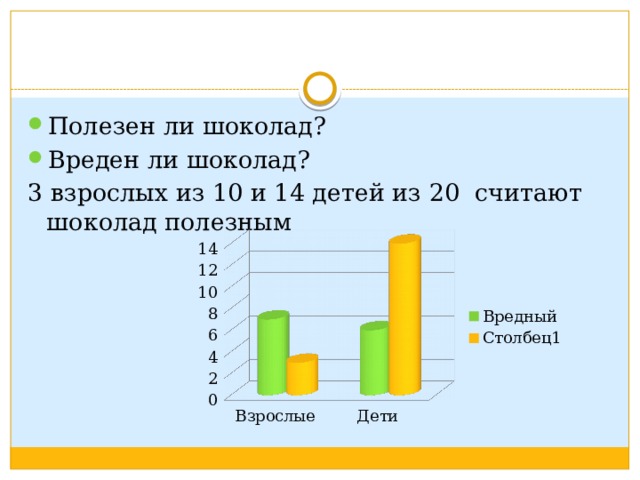 Полезен ли шоколад?
Вреден ли шоколад?
3 взрослых из 10 и 14 детей из 20 считают шоколад полезным

14
12
10
8
6
4
2
0
Взрослые
Дети
Вредный
Столбец1